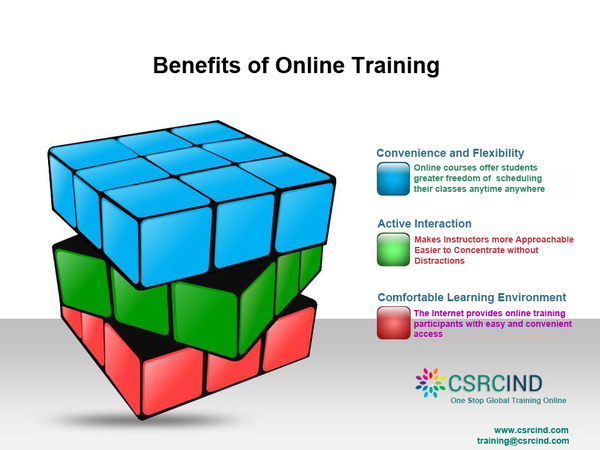 Benefits of Online Training

Convenience and Flexibility

Online courses offer students greater freedom of scheduling their classes anytime anywhere

Active Interaction

Makes Instructors more Approachable Easier to Concentrate without Distractions

Comfortable Learning Environment

The Internet provides online training participants with easy and convenient access

CSRCIND
One Stop Global Training Online

www.csrcind.com
training@csrcind.com